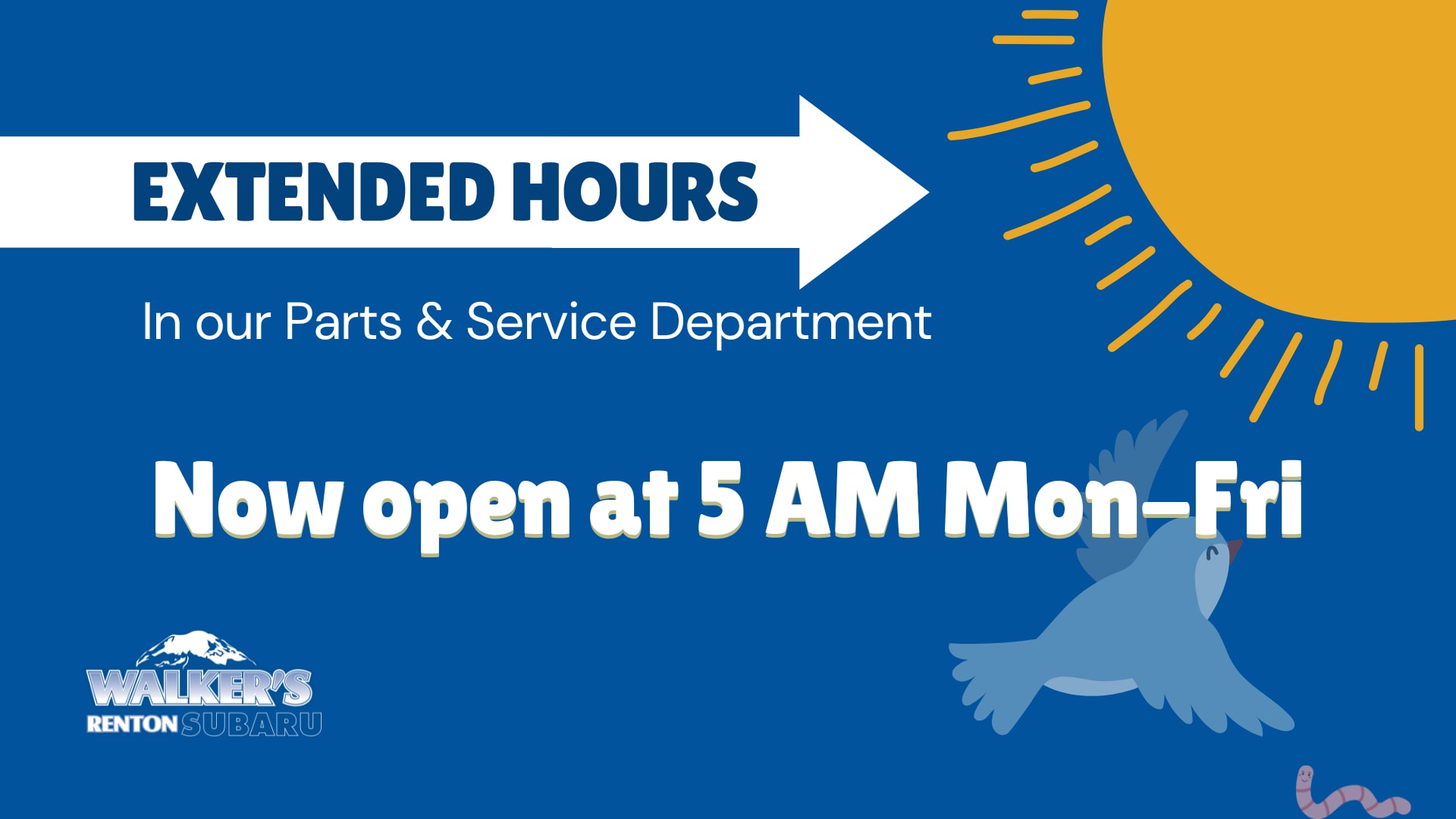 EXTENDED HOURS

In our Parts & Service Department

Now open at 5 AM Mon–Fri

WALKER'S
RENTON SUBARU